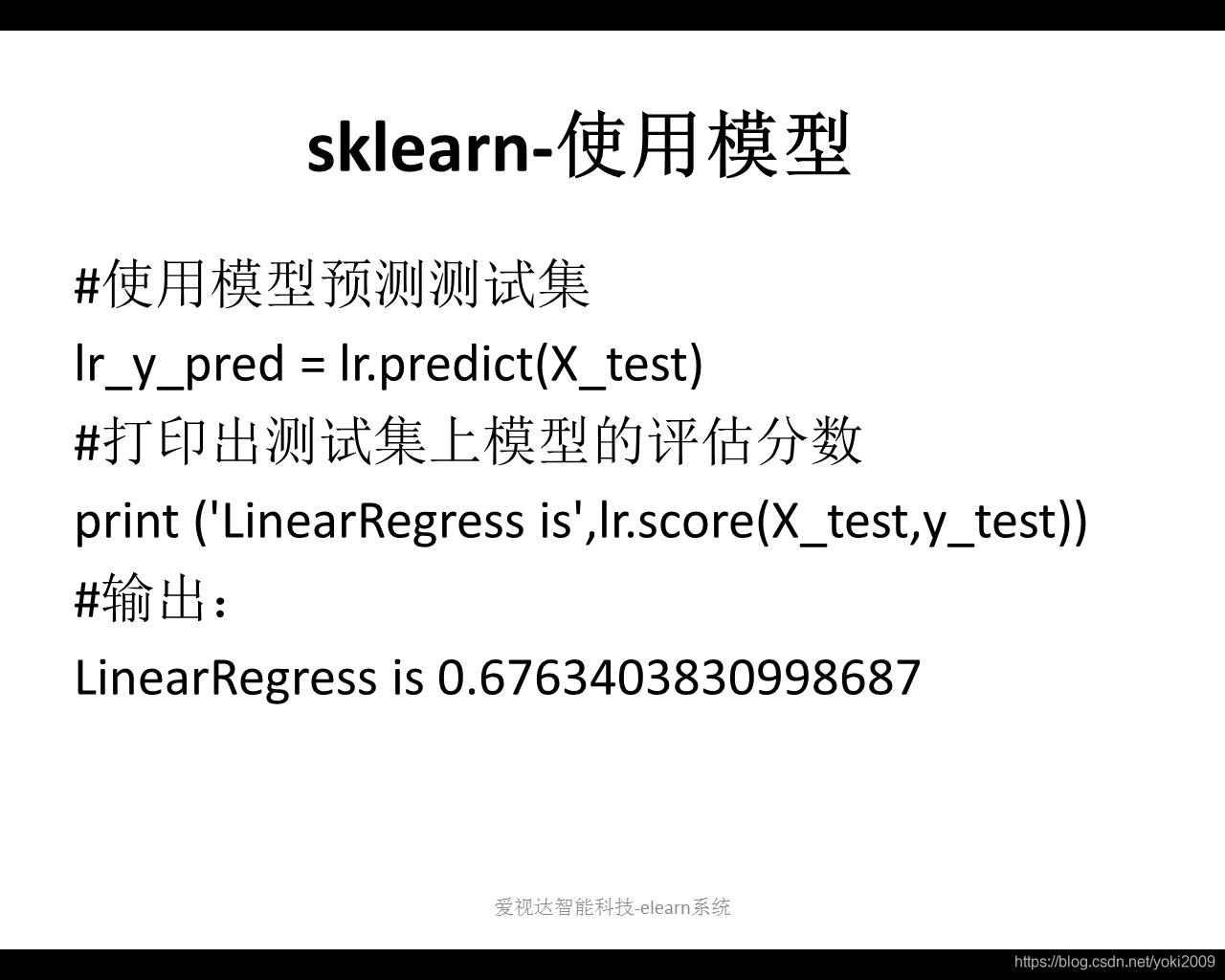 sklearn-使用模型

#使用模型预测测试集

lr_y_pred = lr.predict(X_test)

#打印出测试集上模型的评估分数

print ('LinearRegress is',lr.score(X_test,y_test))

#输出：

LinearRegress is 0.6763403830998687

爱视达智能科技-elearn系统

https://blog.csdn.net/yoki2009